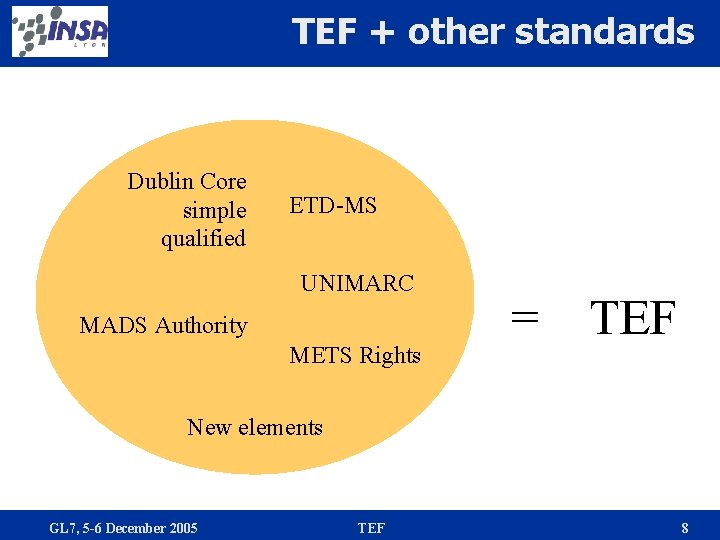 INSA LYON

TEF + other standards

Dublin Core
simple
qualified

ETD-MS

UNIMARC

MADS Authority

METS Rights

New elements

= TEF

GL7, 5-6 December 2005

TEF

8